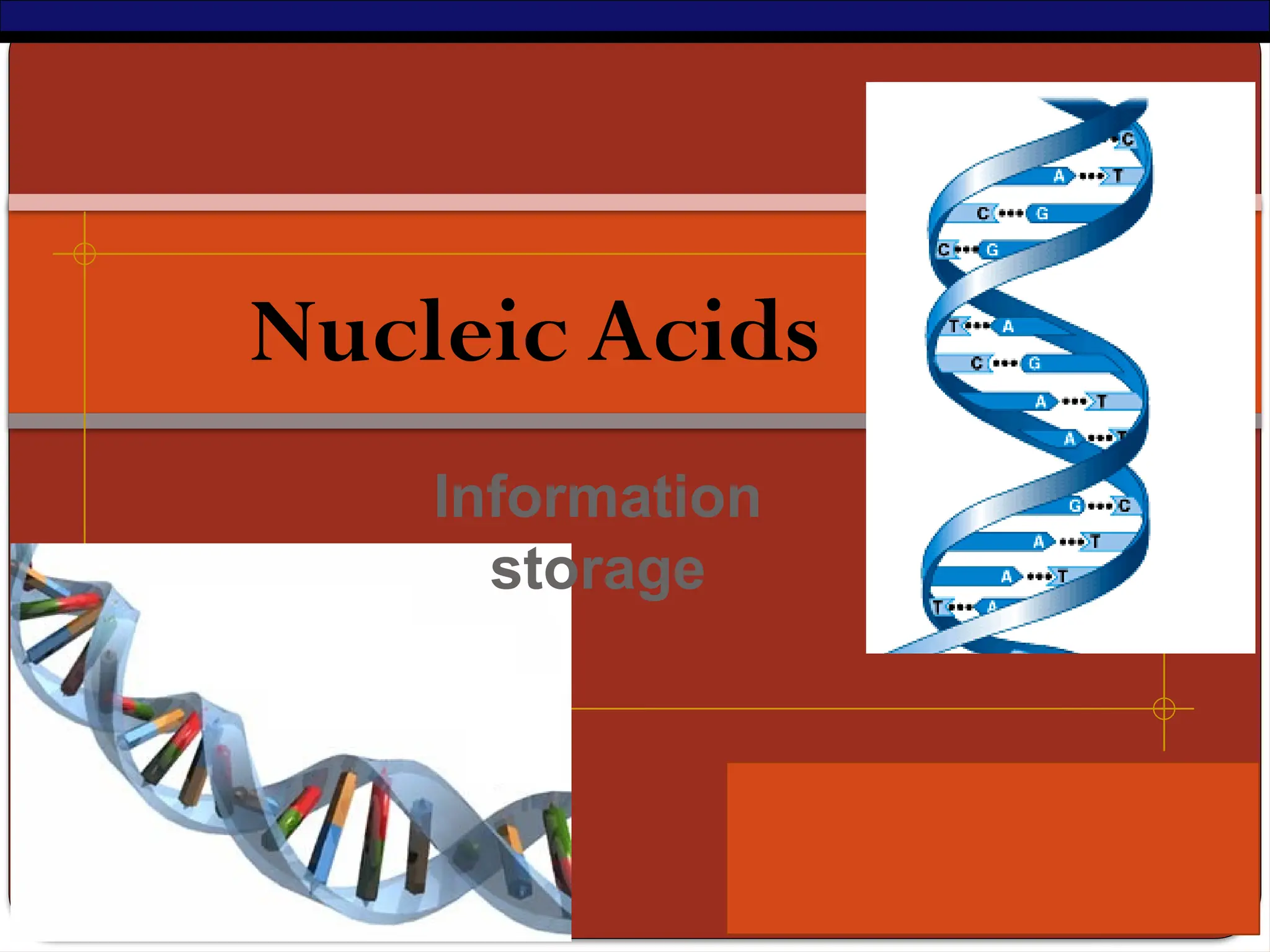 Nucleic Acids

Information storage

C
A T
C G
C G
T A
C G
A T
A T
G C
A T
A T
T A